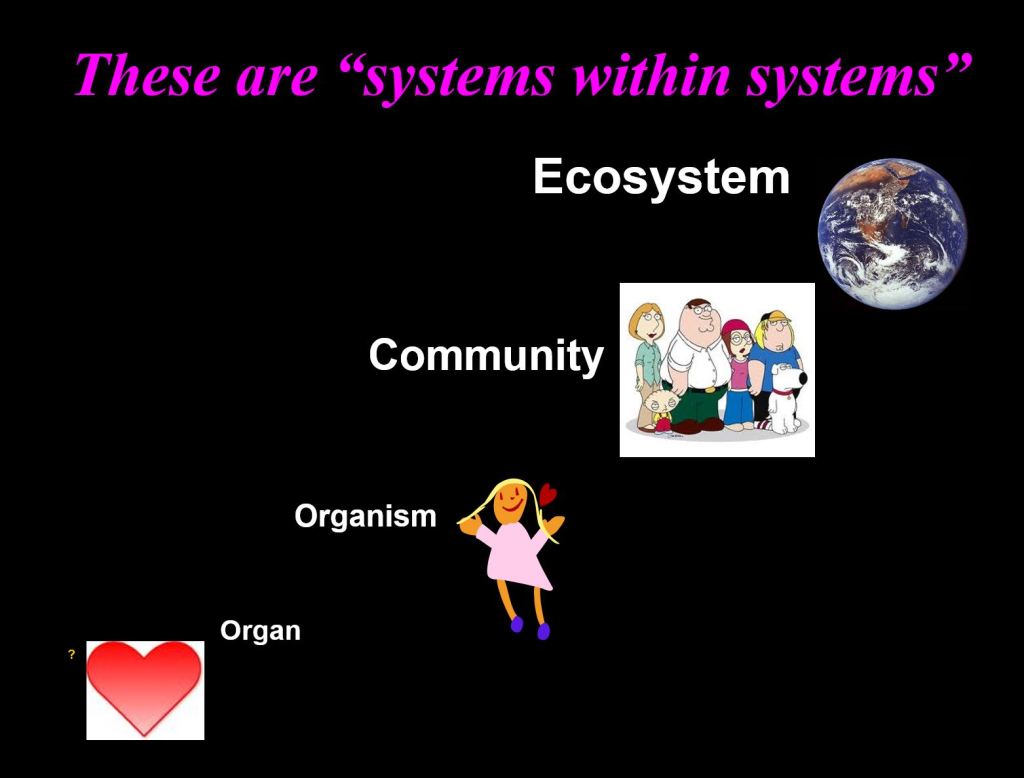 These are “systems within systems”

Ecosystem

Community

Organism

Organ

?